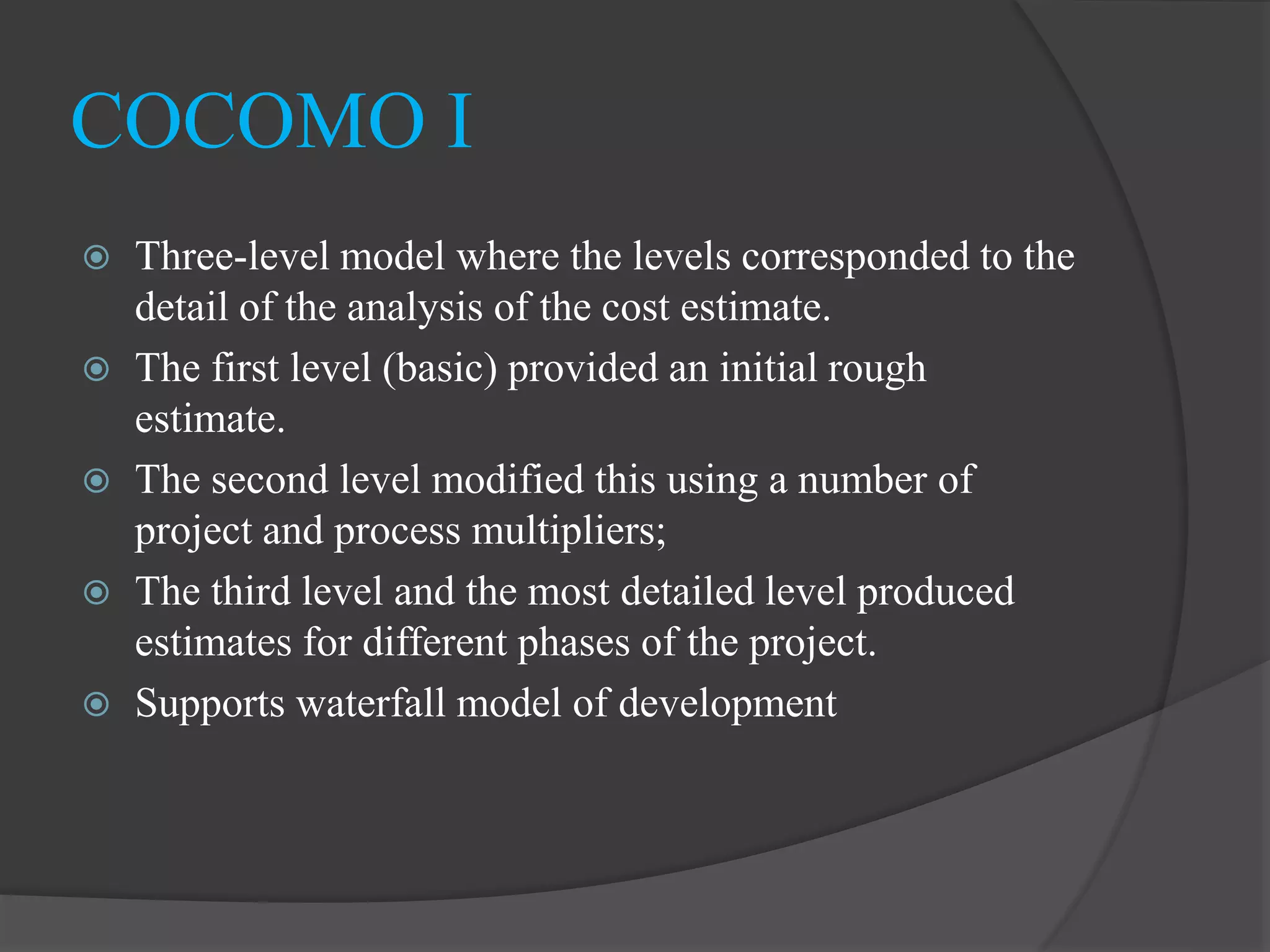 COCOMO I

Three-level model where the levels corresponded to the detail of the analysis of the cost estimate.

The first level (basic) provided an initial rough estimate.

The second level modified this using a number of project and process multipliers;

The third level and the most detailed level produced estimates for different phases of the project.

Supports waterfall model of development